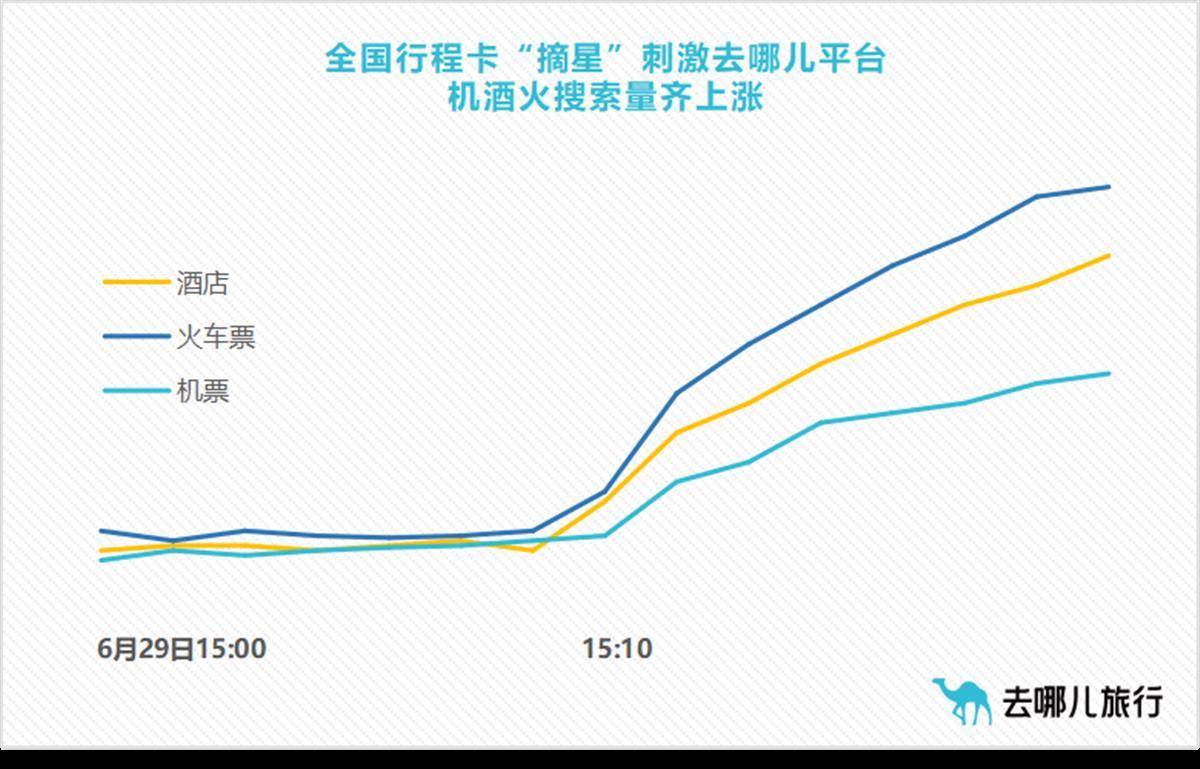 全国行程卡“摘星”刺激去哪儿平台
机酒火搜索量齐上涨

酒店
火车票
机票

6月29日15:00
15:10

去哪儿旅行